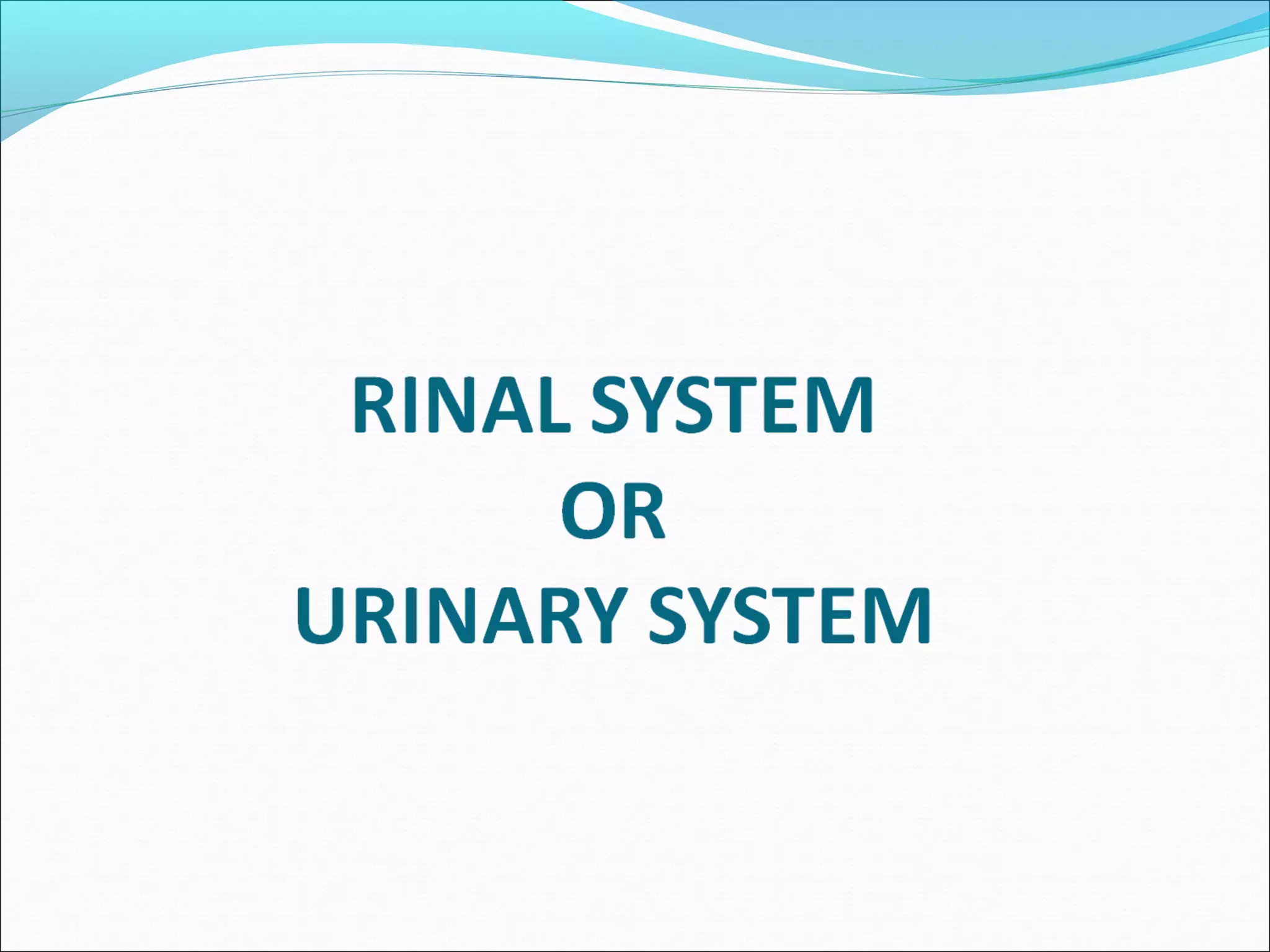 RINAL SYSTEM
OR
URINARY SYSTEM